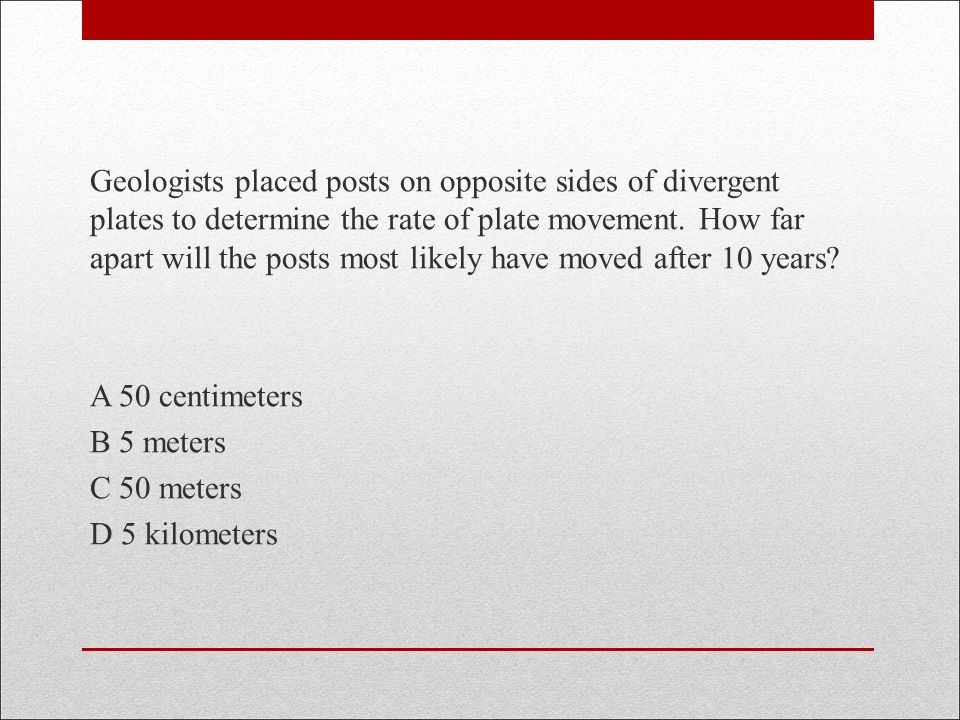 Geologists placed posts on opposite sides of divergent plates to determine the rate of plate movement. How far apart will the posts most likely have moved after 10 years?

A 50 centimeters
B 5 meters
C 50 meters
D 5 kilometers